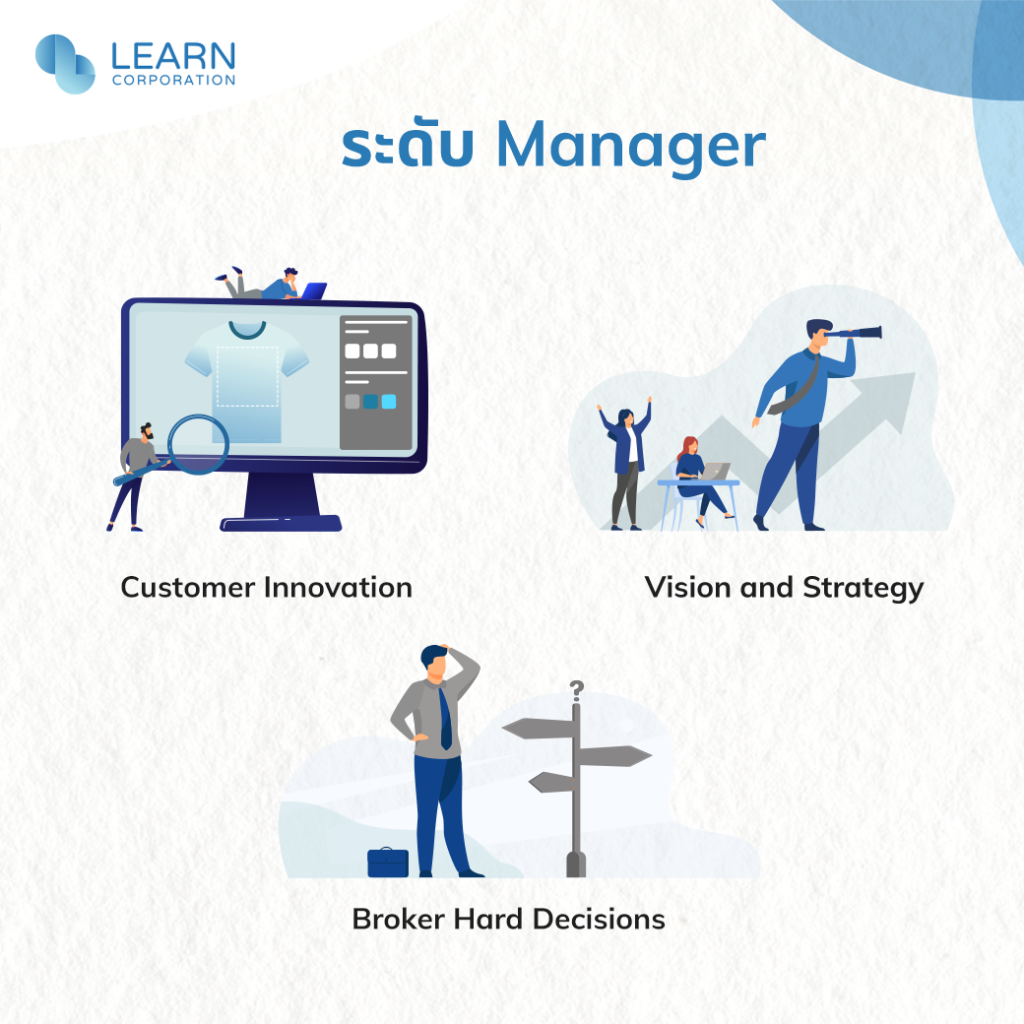 LEARN
CORPORATION

ระดับ Manager

Customer Innovation

Vision and Strategy

?

Broker Hard Decisions